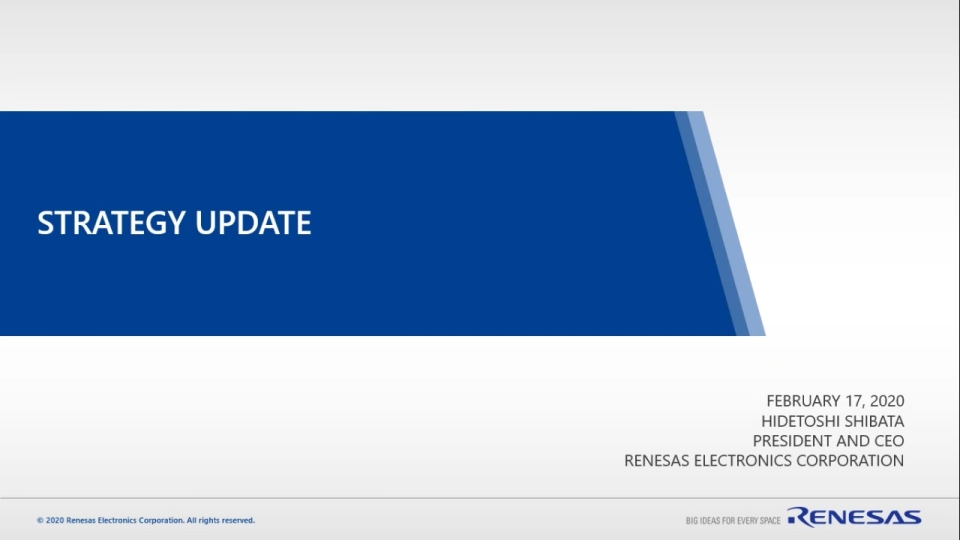 STRATEGY UPDATE

FEBRUARY 17, 2020
HIDETOSHI SHIBATA
PRESIDENT AND CEO
RENESAS ELECTRONICS CORPORATION

© 2020 Renesas Electronics Corporation. All rights reserved.

BIG IDEAS FOR EVERY SPACE RENESAS